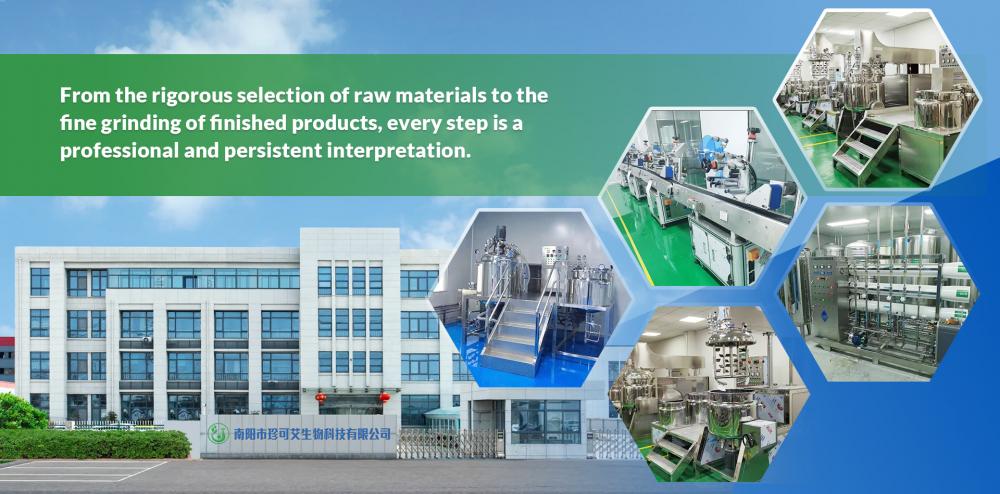 From the rigorous selection of raw materials to the fine grinding of finished products, every step is a professional and persistent interpretation.

南阳市珍可艾生物科技有限公司